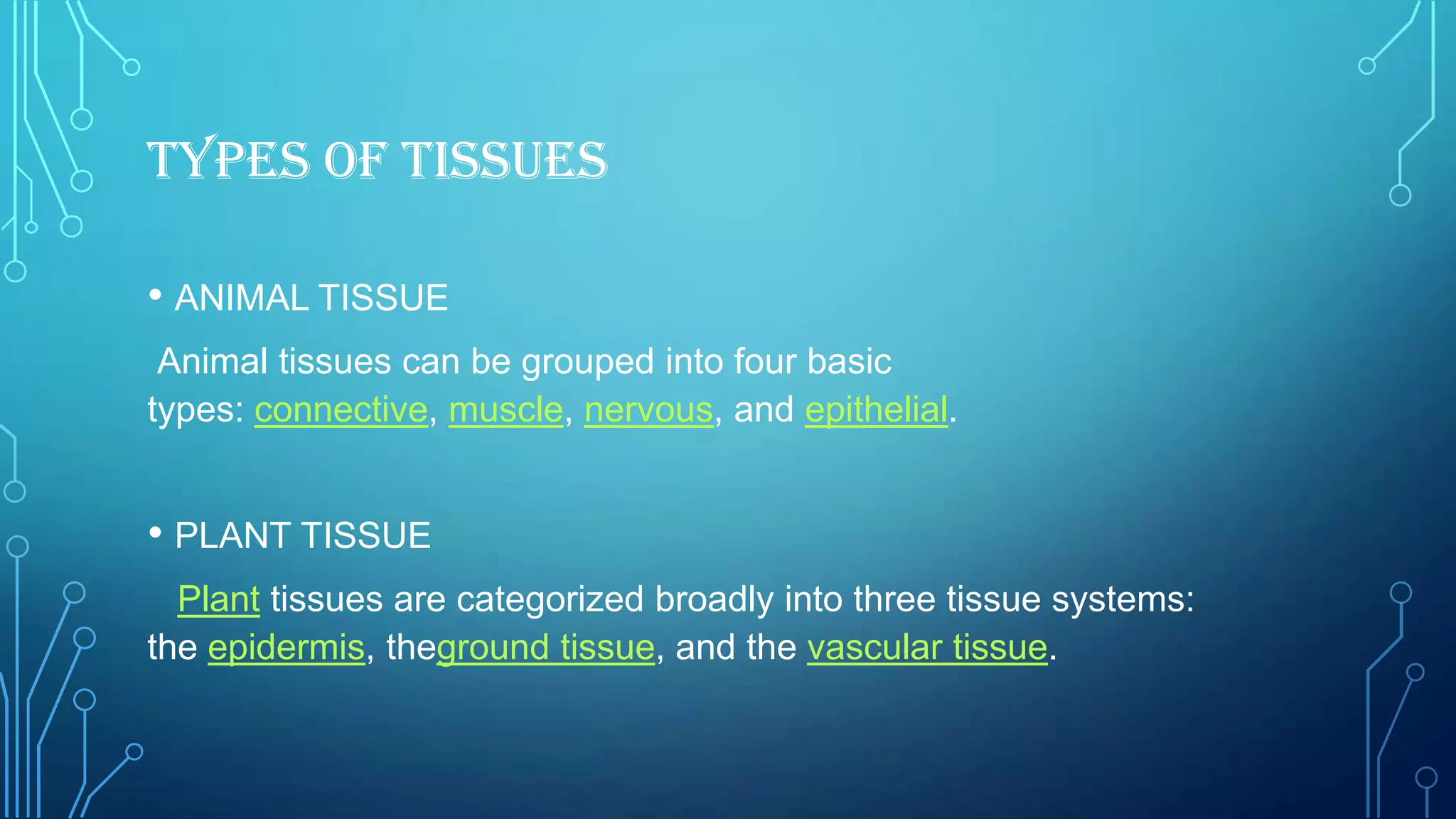 TYPES OF TISSUES

• ANIMAL TISSUE

Animal tissues can be grouped into four basic types: connective, muscle, nervous, and epithelial.

• PLANT TISSUE

Plant tissues are categorized broadly into three tissue systems: the epidermis, theground tissue, and the vascular tissue.